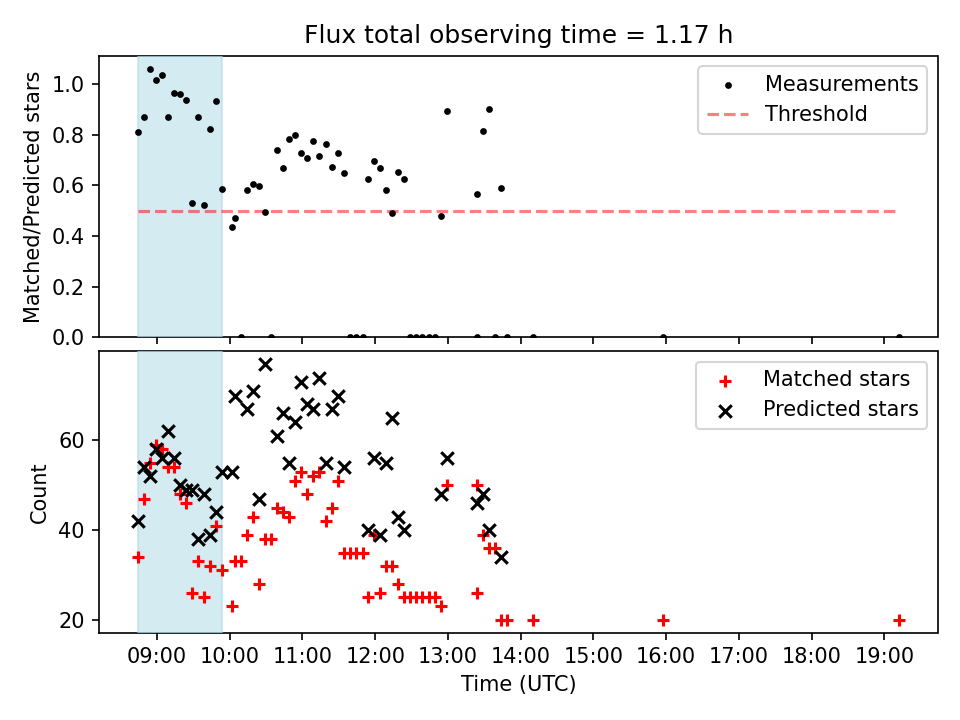 Flux total observing time = 1.17 h

Matched/Predicted stars

1.0
0.8
0.6
0.4
0.2
0.0

Measurements
Threshold

Count

60
40
20

Matched stars
Predicted stars

09:00 10:00 11:00 12:00 13:00 14:00 15:00 16:00 17:00 18:00 19:00

Time (UTC)